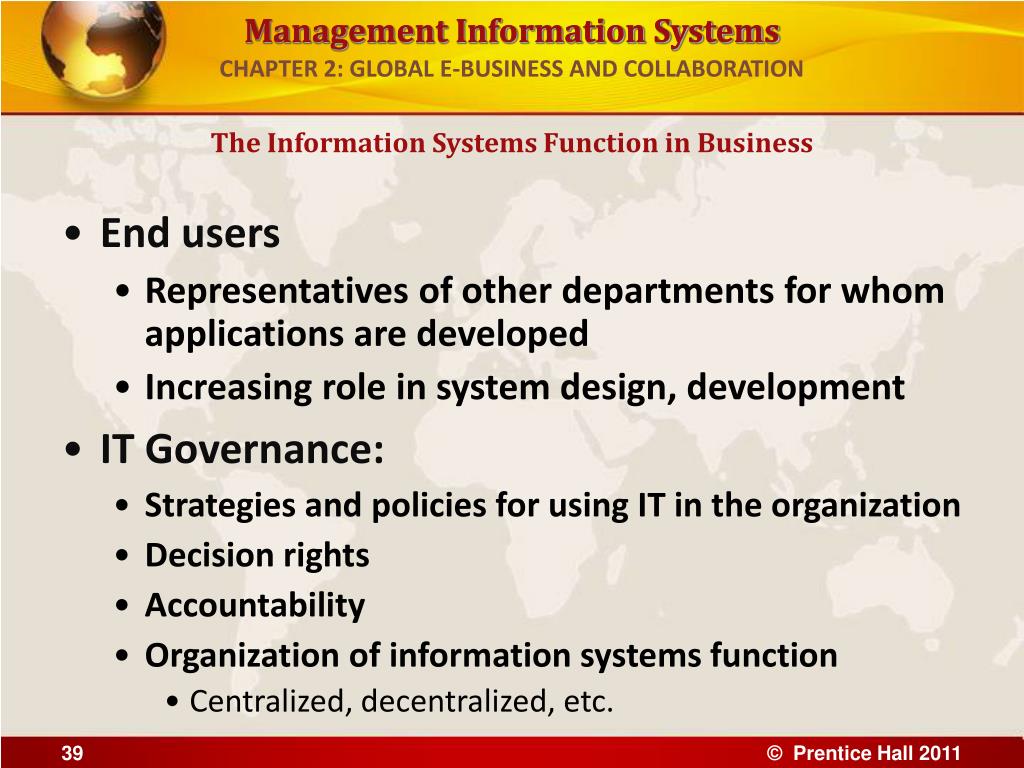 Management Information Systems
CHAPTER 2: GLOBAL E-BUSINESS AND COLLABORATION

The Information Systems Function in Business

• End users
  • Representatives of other departments for whom applications are developed
  • Increasing role in system design, development
• IT Governance:
  • Strategies and policies for using IT in the organization
  • Decision rights
  • Accountability
  • Organization of information systems function
    • Centralized, decentralized, etc.

39

© Prentice Hall 2011